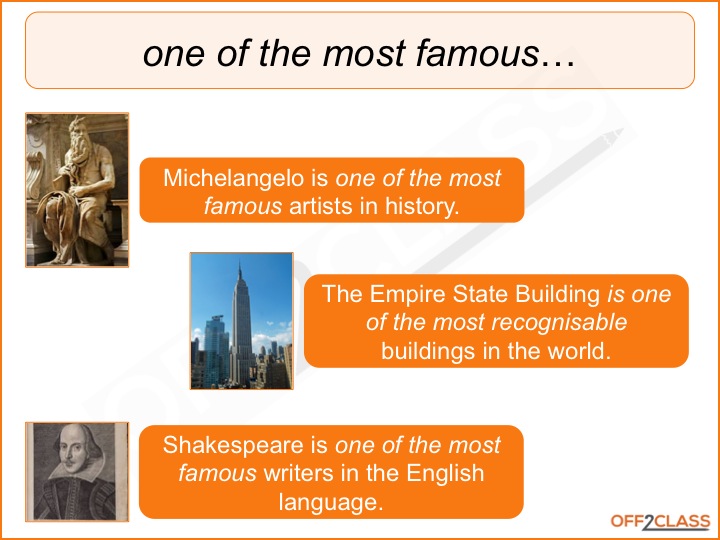 one of the most famous…

Michelangelo is one of the most famous artists in history.

The Empire State Building is one of the most recognisable buildings in the world.

Shakespeare is one of the most famous writers in the English language.

OFF2CLASS